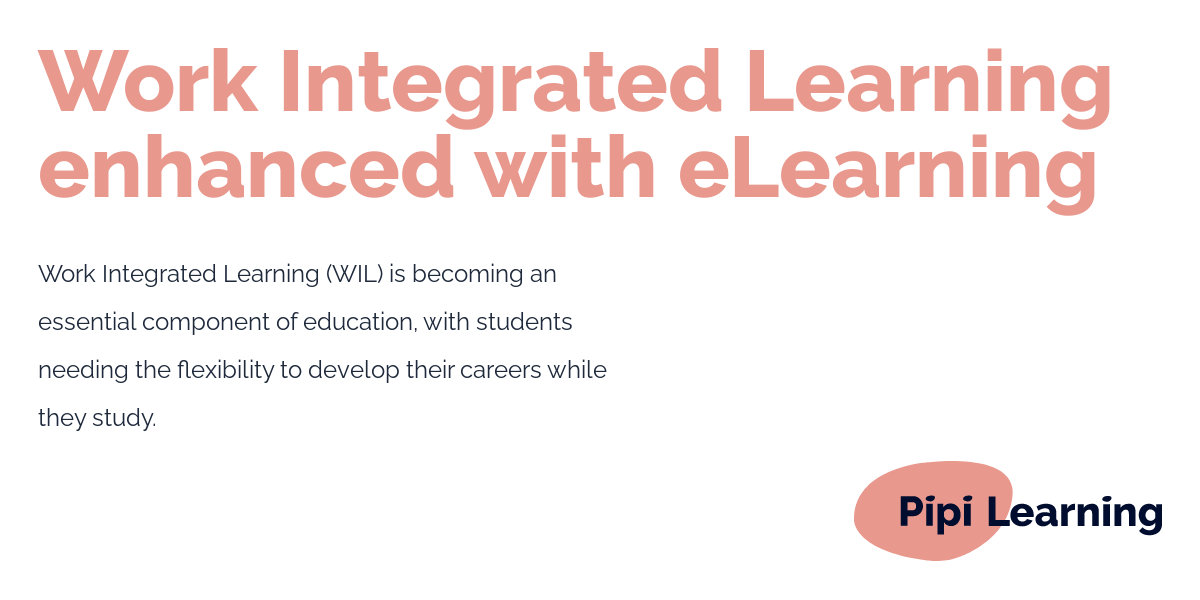 Work Integrated Learning enhanced with eLearning

Work Integrated Learning (WIL) is becoming an essential component of education, with students needing the flexibility to develop their careers while they study.

Pipi Learning